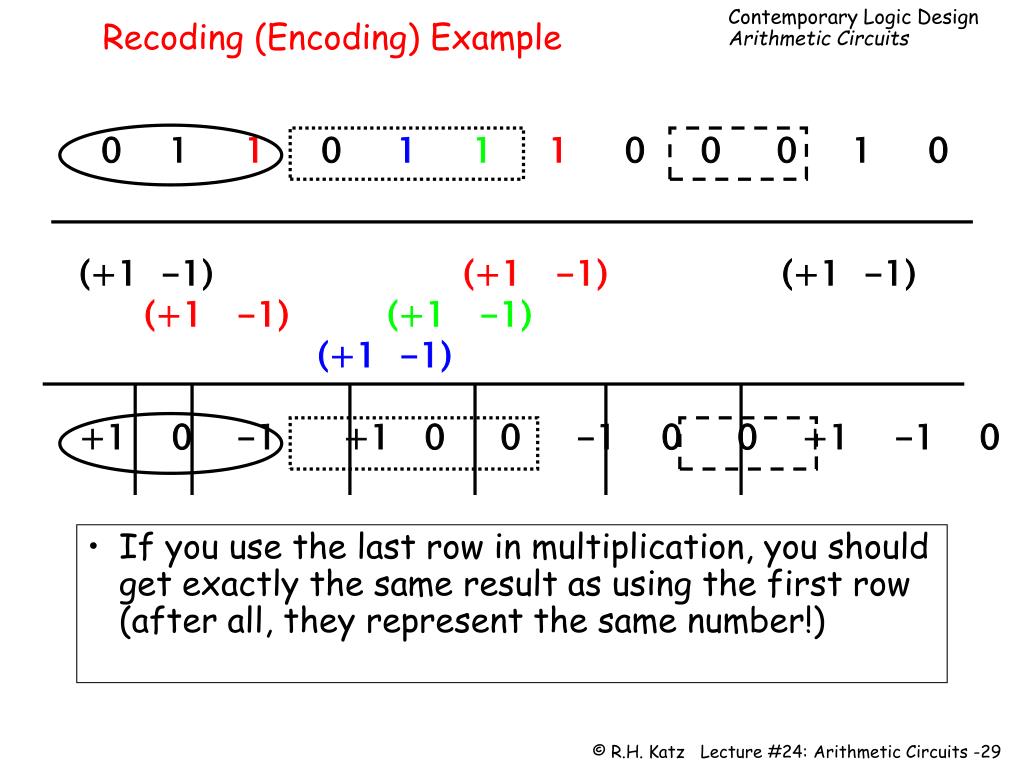 Recoding (Encoding) Example

Contemporary Logic Design
Arithmetic Circuits

0 1 1 0 1 1 1 0 0 0 1 0

(+1 -1) (+1 -1) (+1 -1)
(+1 -1) (+1 -1)
(+1 -1)

+1 0 -1 +1 0 0 -1 0 0 +1 -1 0

• If you use the last row in multiplication, you should get exactly the same result as using the first row (after all, they represent the same number!)

© R.H. Katz Lecture #24: Arithmetic Circuits -29